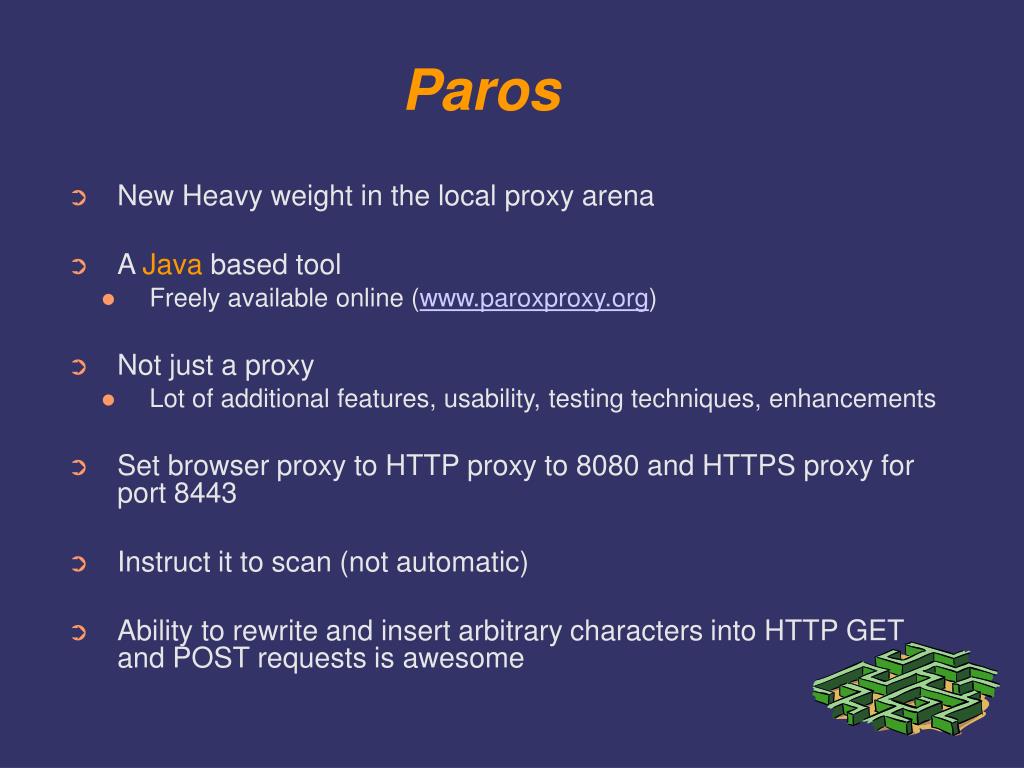 Paros

New Heavy weight in the local proxy arena

A Java based tool

Freely available online (www.paroxproxy.org)

Not just a proxy

Lot of additional features, usability, testing techniques, enhancements

Set browser proxy to HTTP proxy to 8080 and HTTPS proxy for port 8443

Instruct it to scan (not automatic)

Ability to rewrite and insert arbitrary characters into HTTP GET and POST requests is awesome